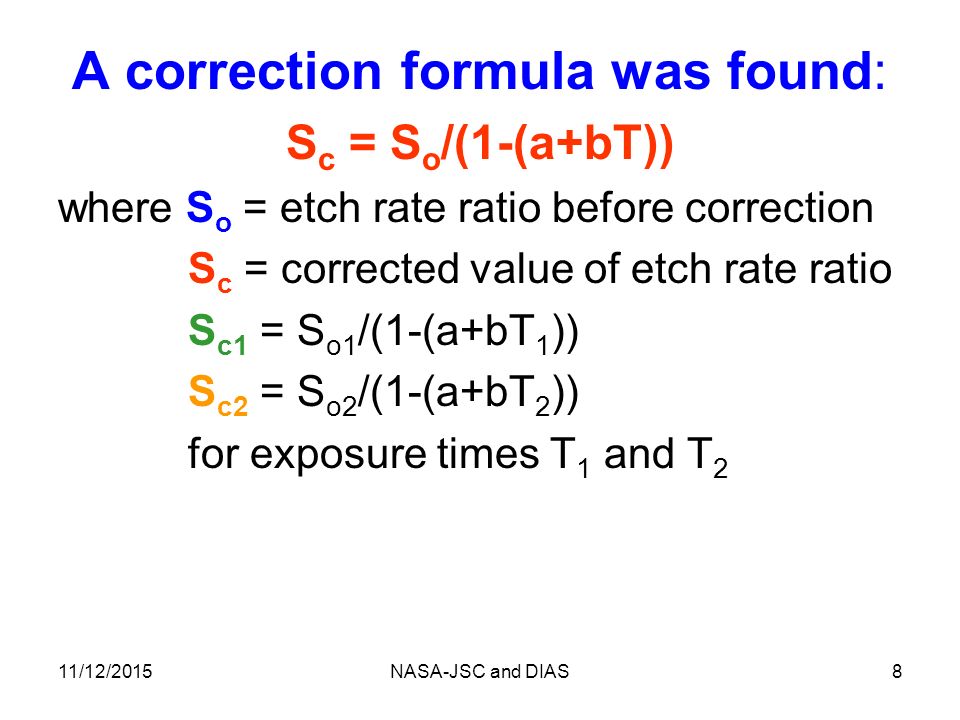 A correction formula was found:

$S_c = S_o/(1-(a+bT))$

where $S_o$ = etch rate ratio before correction

$S_c$ = corrected value of etch rate ratio

$S_{c1} = S_{o1}/(1-(a+bT_1))$

$S_{c2} = S_{o2}/(1-(a+bT_2))$

for exposure times $T_1$ and $T_2$

11/12/2015

NASA-JSC and DIAS

8